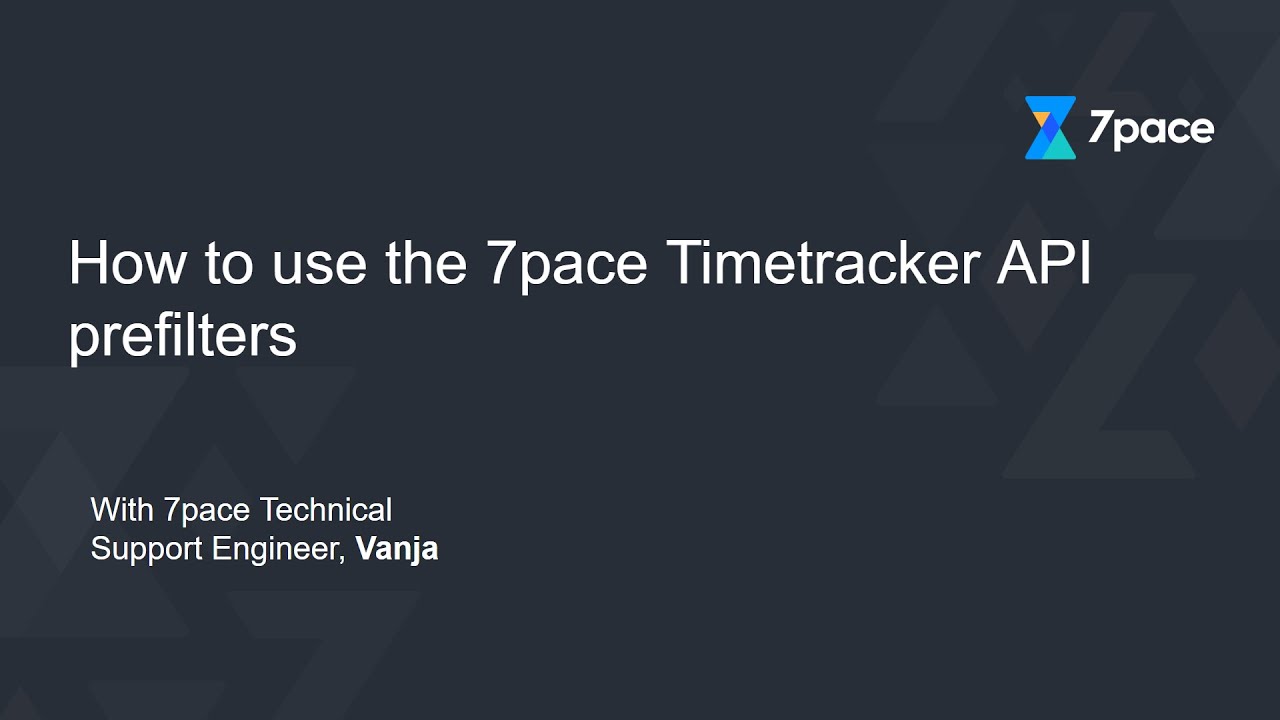 7pace

How to use the 7pace Timetracker API prefilters

With 7pace Technical Support Engineer, Vanja